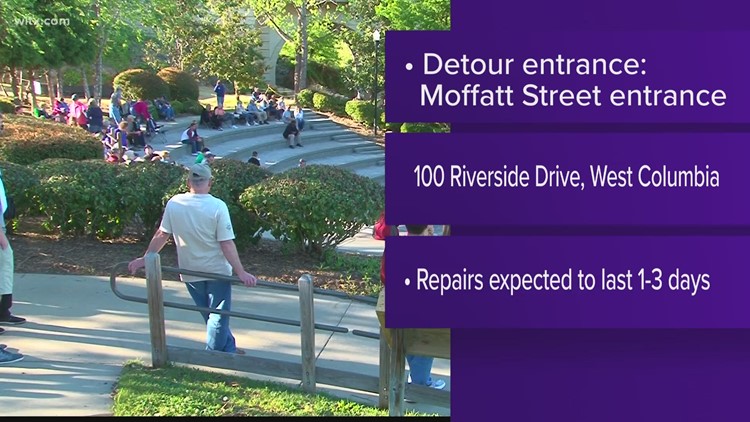 wltx.com

• Detour entrance: Moffatt Street entrance

100 Riverside Drive, West Columbia

• Repairs expected to last 1-3 days